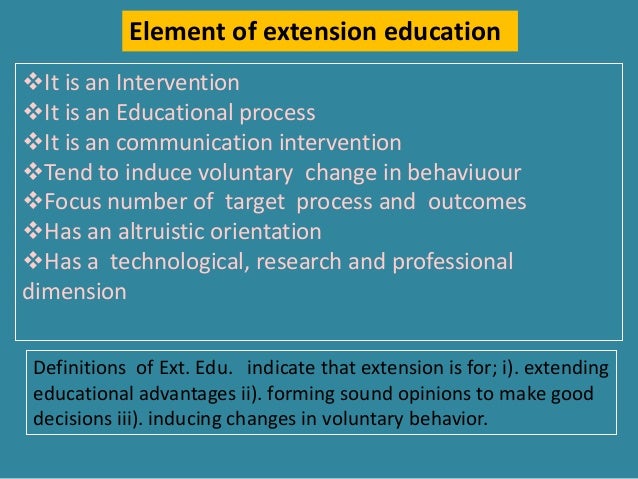 Element of extension education

❖It is an Intervention
❖It is an Educational process
❖It is an communication intervention
❖Tend to induce voluntary change in behaviuour
❖Focus number of target process and outcomes
❖Has an altruistic orientation
❖Has a technological, research and professional dimension

Definitions of Ext. Edu. indicate that extension is for; i). extending educational advantages ii). forming sound opinions to make good decisions iii). inducing changes in voluntary behavior.